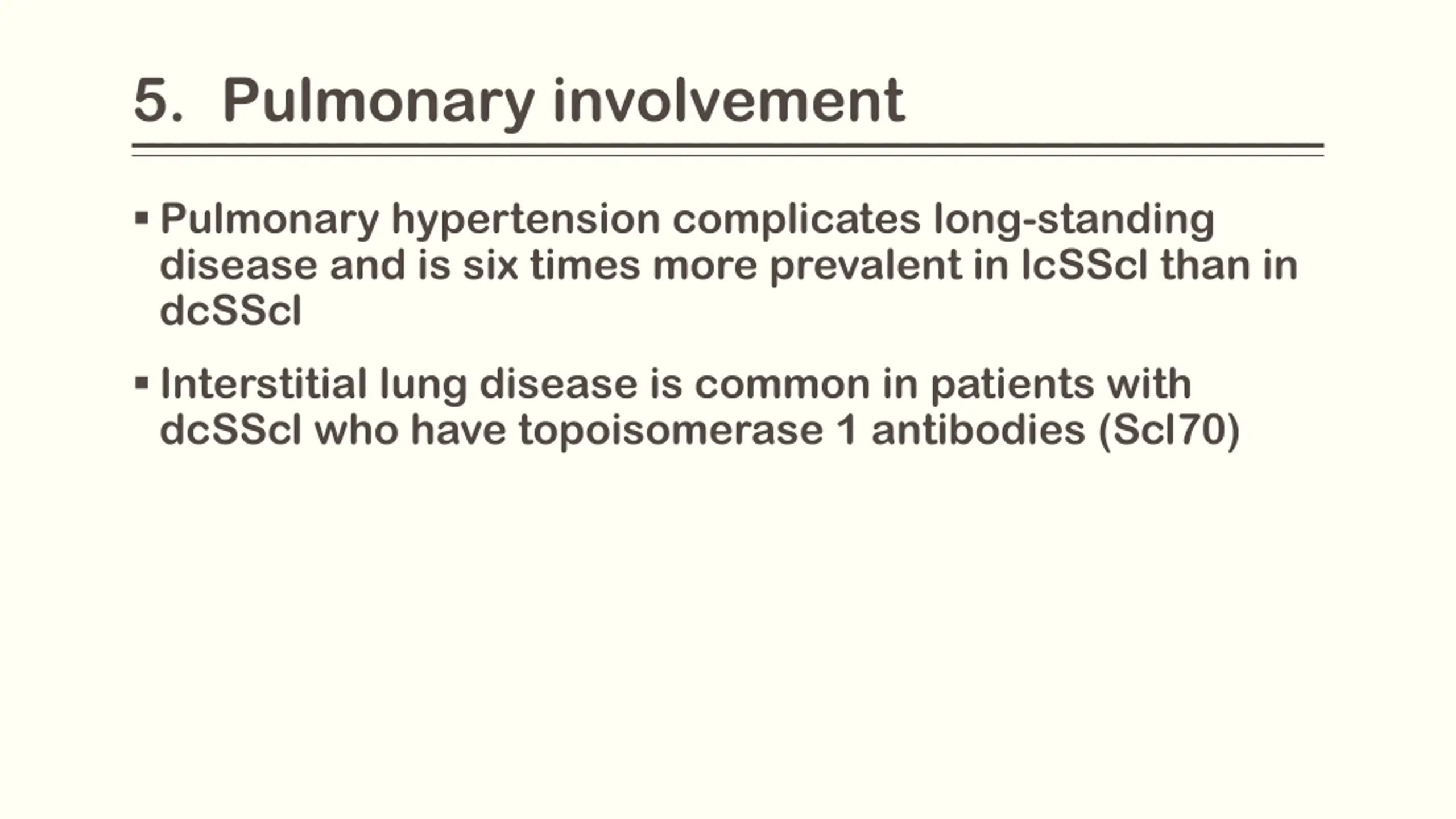 5. Pulmonary involvement

▪ Pulmonary hypertension complicates long-standing disease and is six times more prevalent in lcSScl than in dcSScl

▪ Interstitial lung disease is common in patients with dcSScl who have topoisomerase 1 antibodies (Scl70)